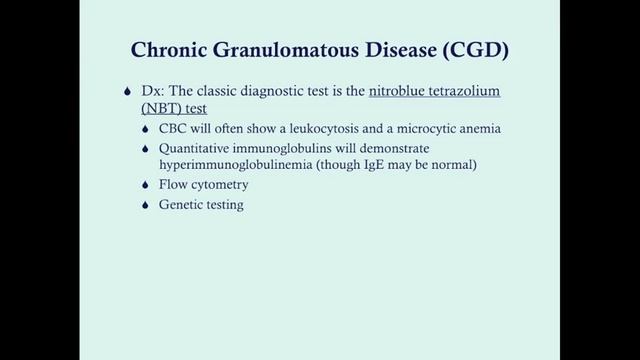 Chronic Granulomatous Disease (CGD)

Dx: The classic diagnostic test is the nitroblue tetrazolium (NBT) test

CBC will often show a leukocytosis and a microcytic anemia

Quantitative immunoglobulins will demonstrate hyperimmunoglobulinemia (though IgE may be normal)

Flow cytometry

Genetic testing